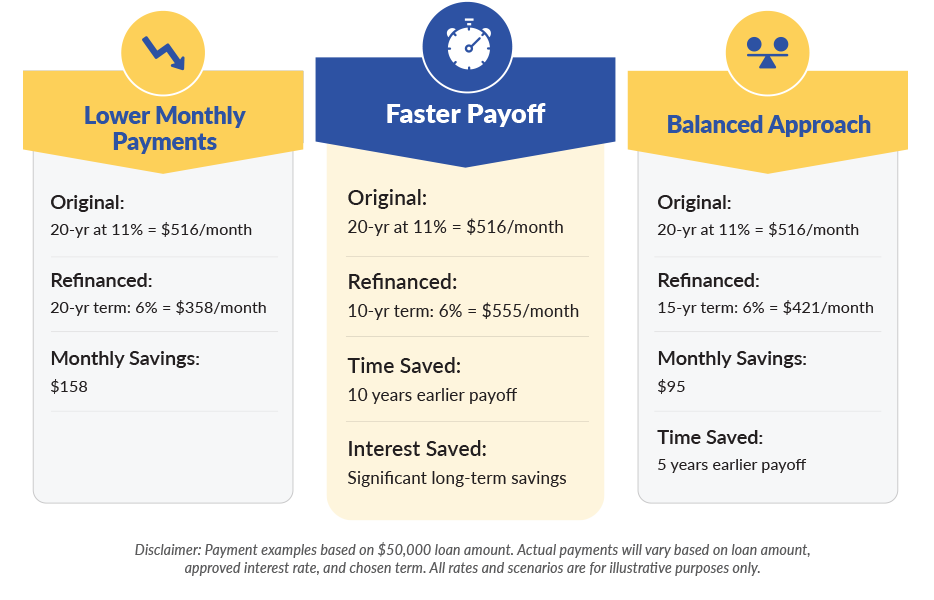 Lower Monthly Payments

Original:
20-yr at 11% = \$516/month

Refinanced:
20-yr term: 6% = \$358/month

Monthly Savings:
\$158

Faster Payoff

Original:
20-yr at 11% = \$516/month

Refinanced:
10-yr term: 6% = \$555/month

Time Saved:
10 years earlier payoff

Interest Saved:
Significant long-term savings

Balanced Approach

Original:
20-yr at 11% = \$516/month

Refinanced:
15-yr term: 6% = \$421/month

Monthly Savings:
\$95

Time Saved:
5 years earlier payoff

Disclaimer: Payment examples based on \$50,000 loan amount. Actual payments will vary based on loan amount, approved interest rate, and chosen term. All rates and scenarios are for illustrative purposes only.